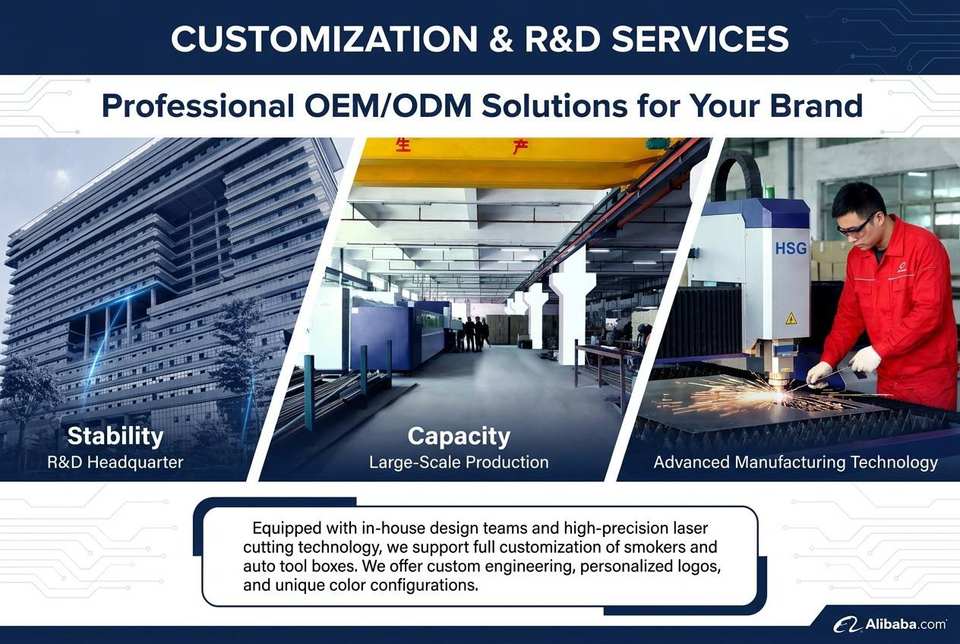 CUSTOMIZATION & R&D SERVICES

Professional OEM/ODM Solutions for Your Brand

生 产

HSG

Stability
R&D Headquarter

Capacity
Large-Scale Production

Advanced Manufacturing Technology

Equipped with in-house design teams and high-precision laser cutting technology, we support full customization of smokers and auto tool boxes. We offer custom engineering, personalized logos, and unique color configurations.

Alibaba.com